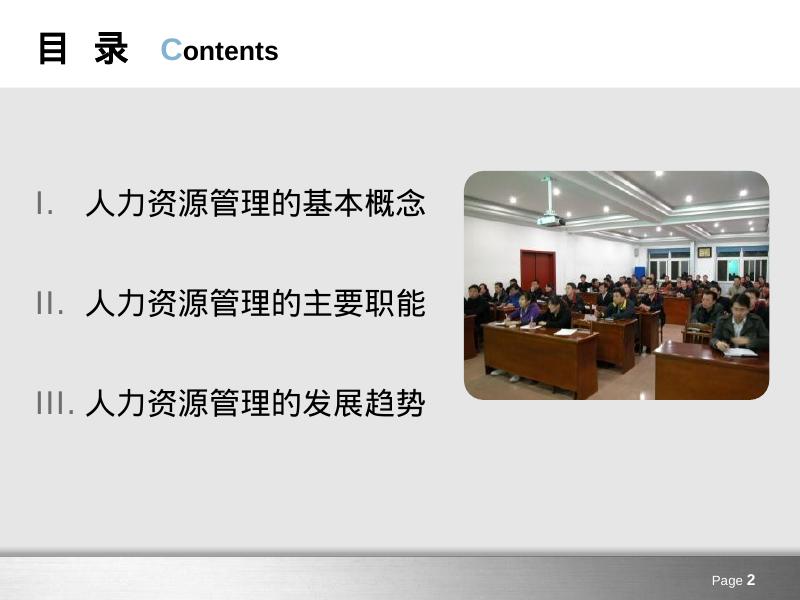 目 录 Contents

I. 人力资源管理的基本概念

II. 人力资源管理的主要职能

III. 人力资源管理的发展趋势

Page 2